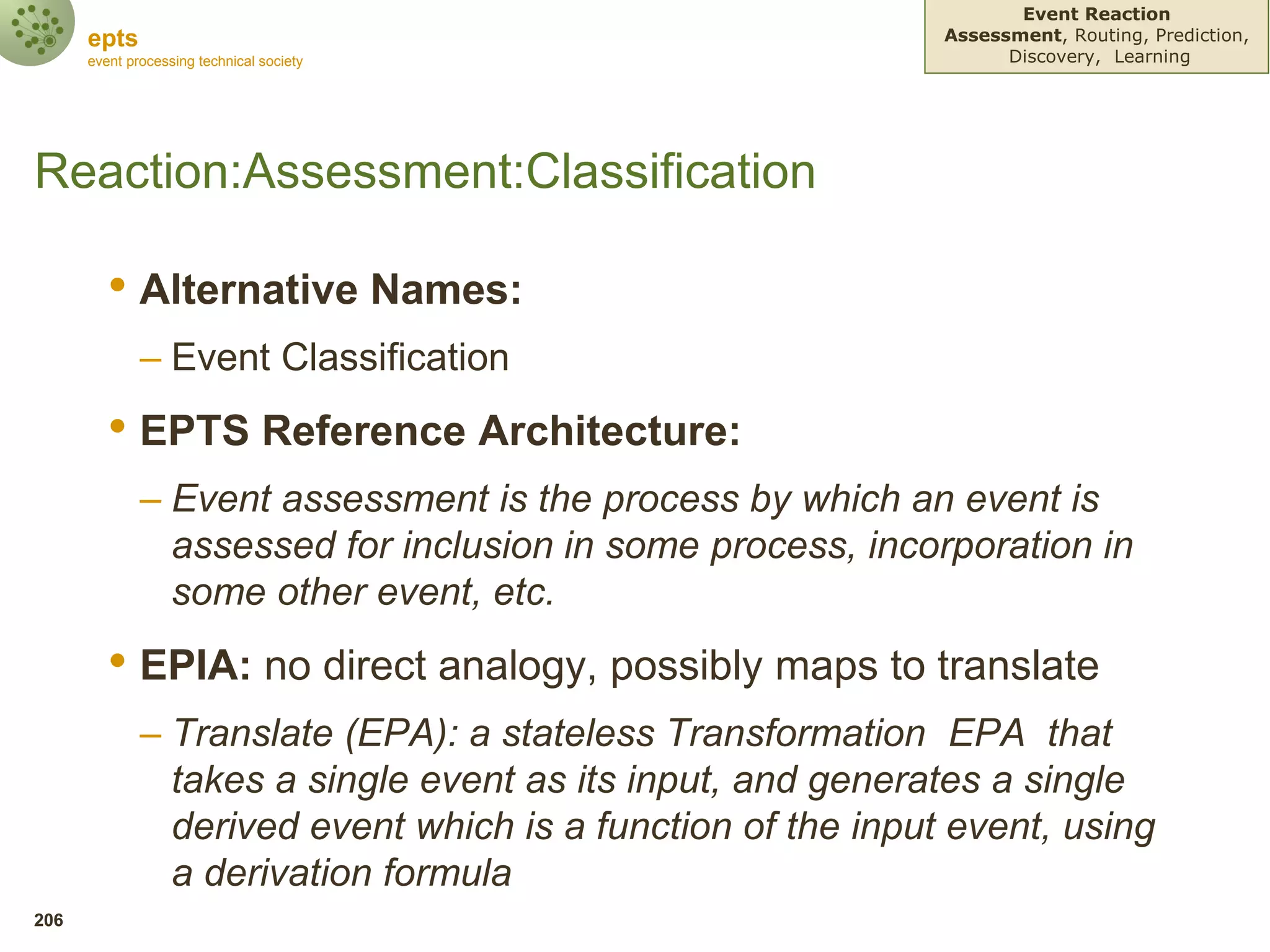 epts
event processing technical society

Event Reaction Assessment, Routing, Prediction, Discovery, Learning

Reaction:Assessment:Classification

• Alternative Names:
– Event Classification

• EPTS Reference Architecture:
– Event assessment is the process by which an event is assessed for inclusion in some process, incorporation in some other event, etc.

• EPIA: no direct analogy, possibly maps to translate
– Translate (EPA): a stateless Transformation EPA that takes a single event as its input, and generates a single derived event which is a function of the input event, using a derivation formula

206